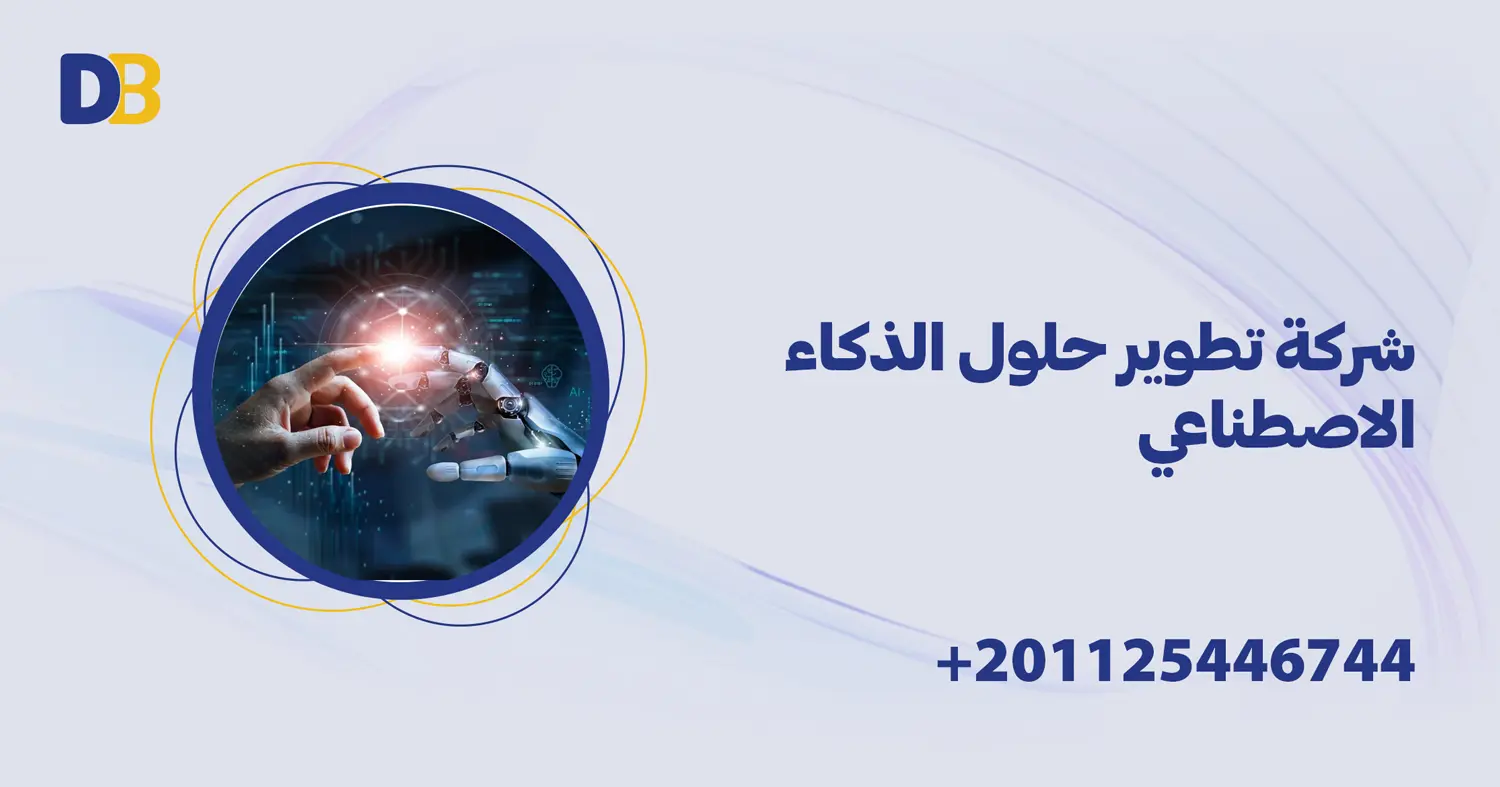 DB

شركة تطوير حلول الذكاء الاصطناعي

+201125446744